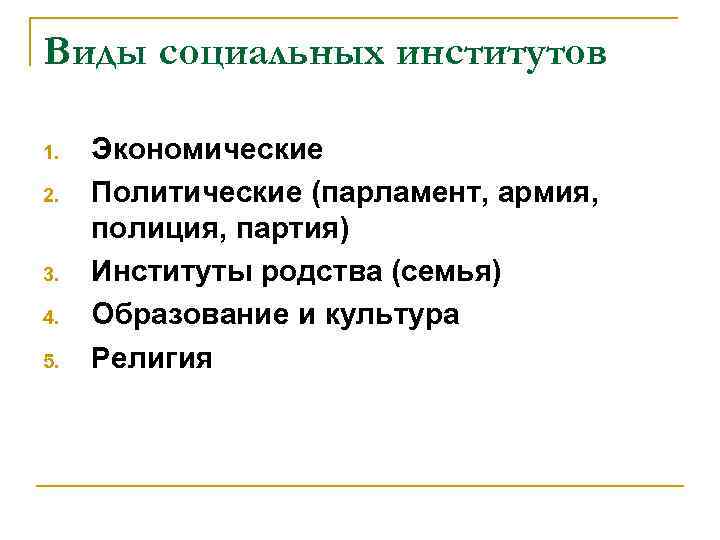 Виды социальных институтов

1. Экономические
2. Политические (парламент, армия, полиция, партия)
3. Институты родства (семья)
4. Образование и культура
5. Религия